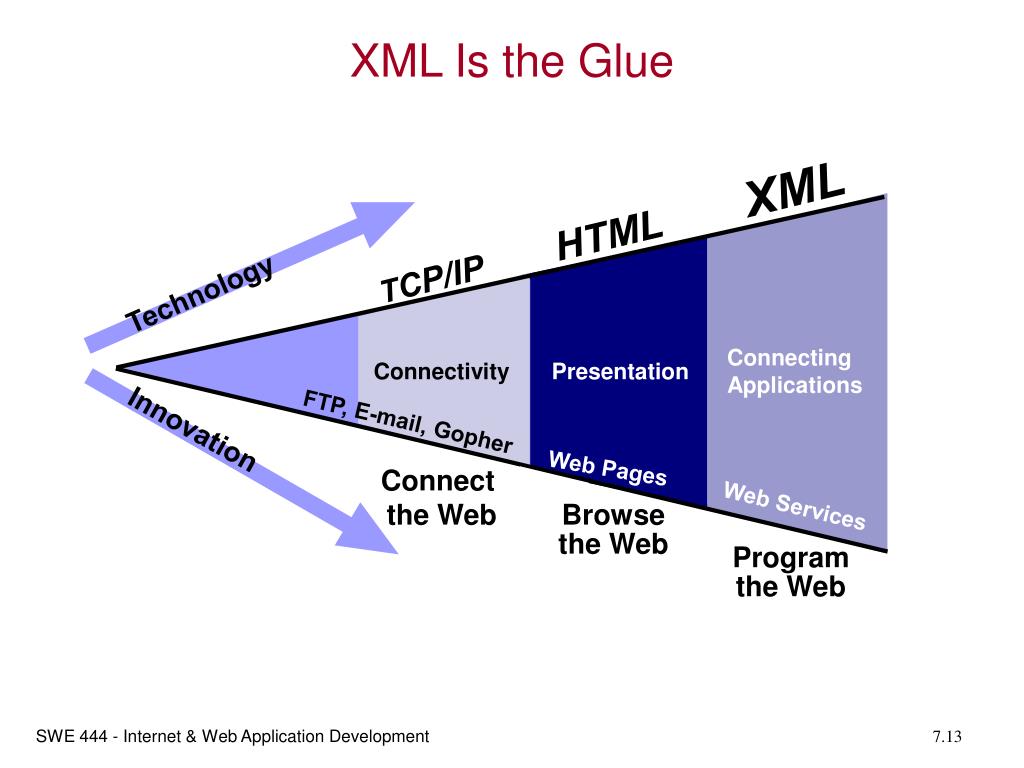 XML Is the Glue

Technology

Innovation

TCP/IP

HTML

XML

Connectivity

Presentation

Connecting Applications

FTP, E-mail, Gopher

Web Pages

Web Services

Connect the Web

Browse the Web

Program the Web

SWE 444 - Internet & Web Application Development

7.13